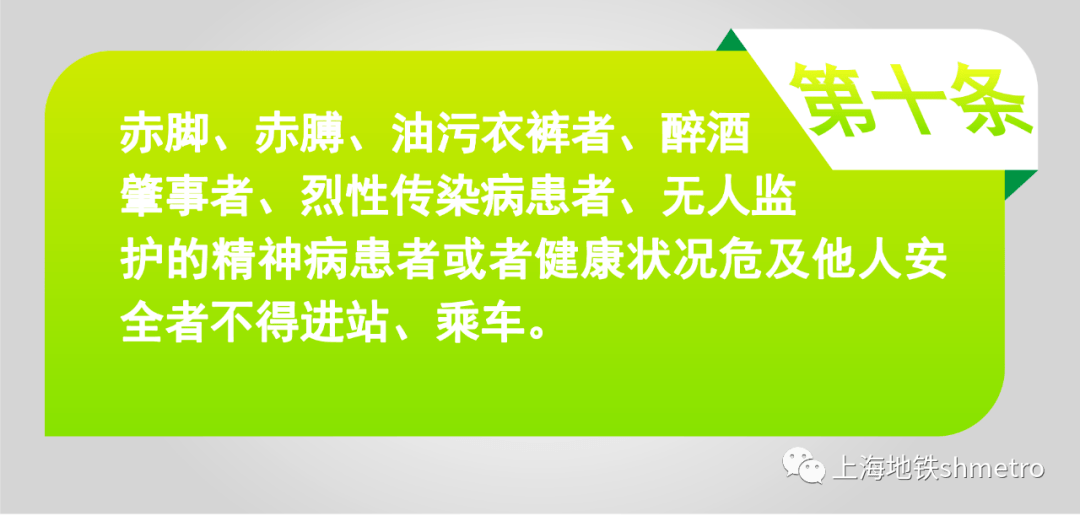 第十条

赤脚、赤膊、油污衣裤者、醉酒肇事者、烈性传染病患者、无人监护的精神病患者或者健康状况危及他人安全者不得进站、乘车。

上海地铁shmetro